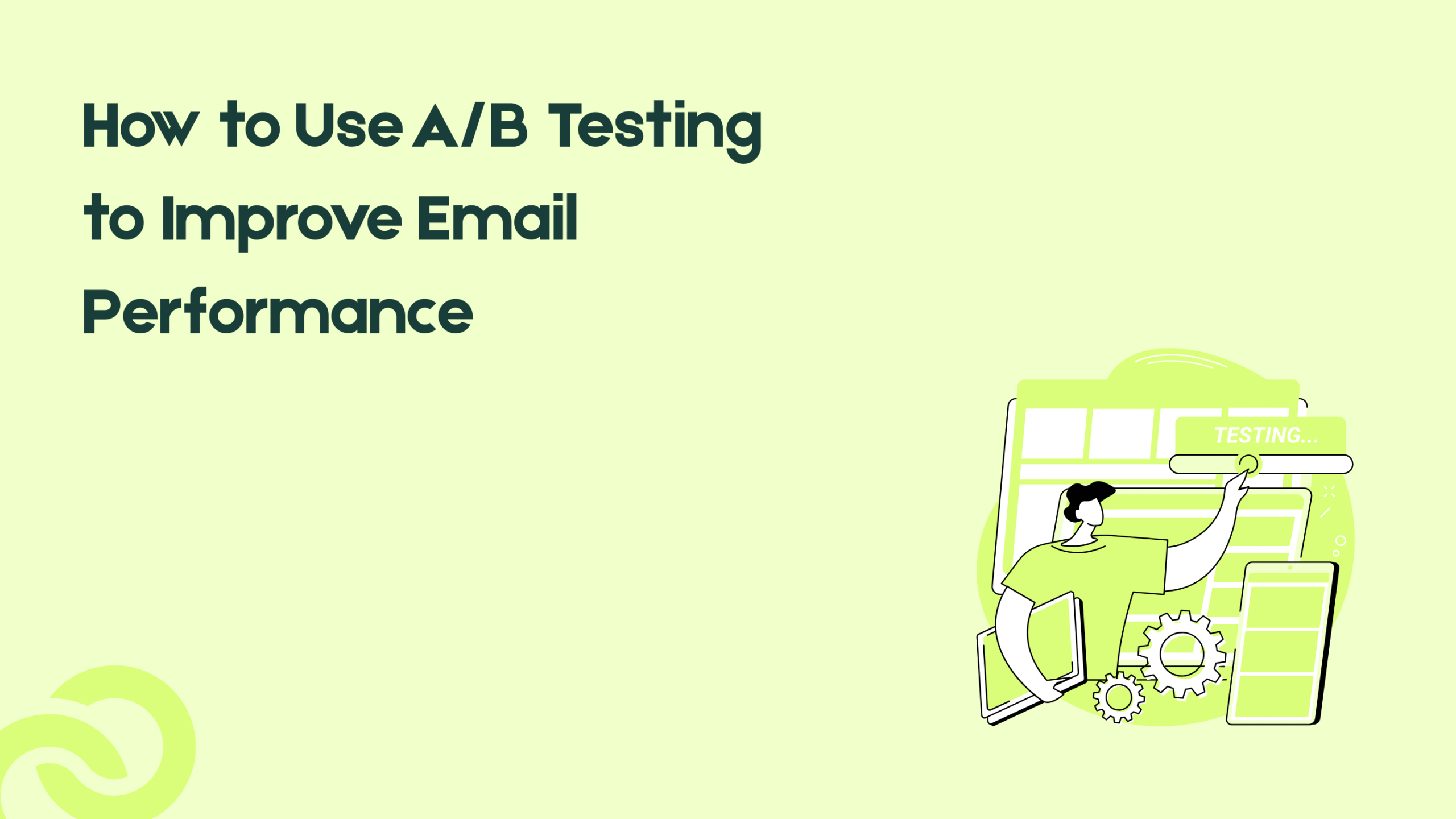 How to Use A/B Testing to Improve Email Performance

TESTING...